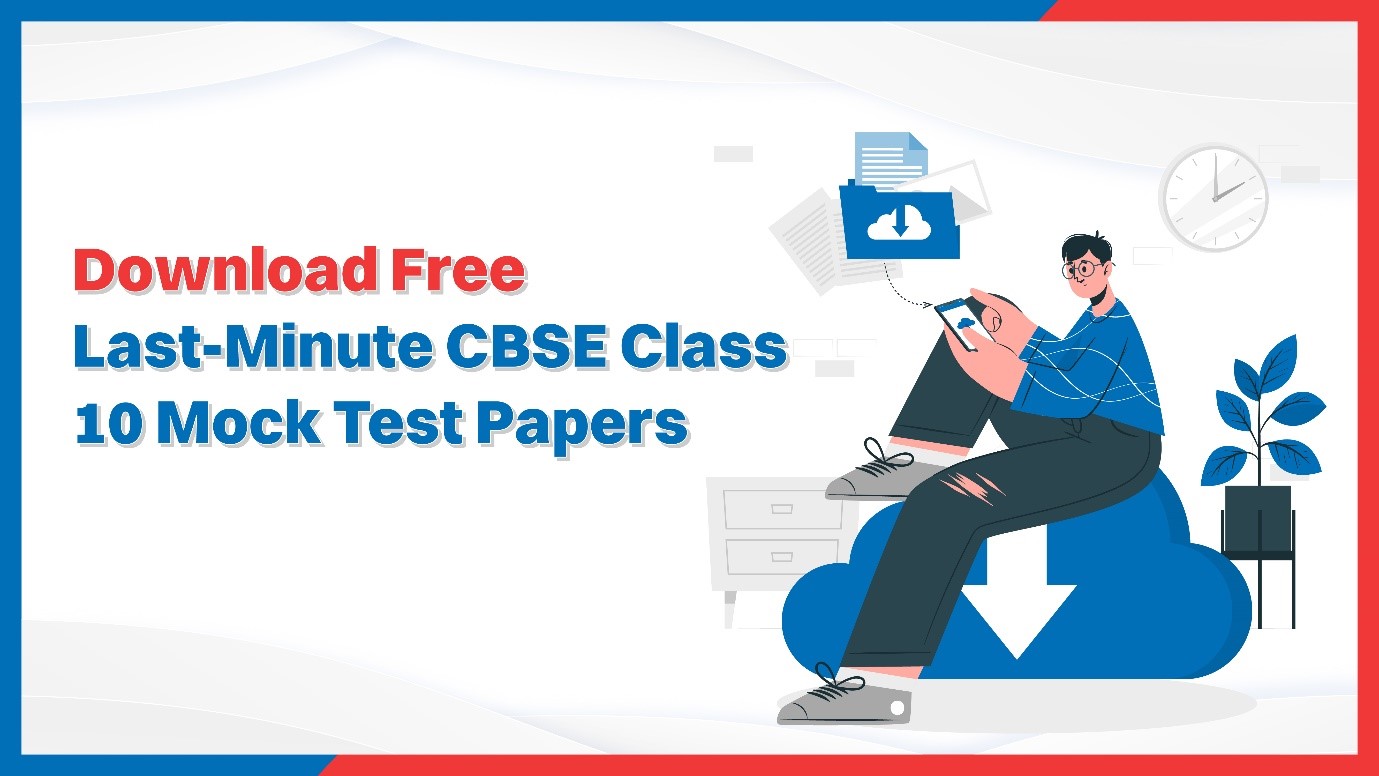 Download Free
Last-Minute CBSE Class
10 Mock Test Papers